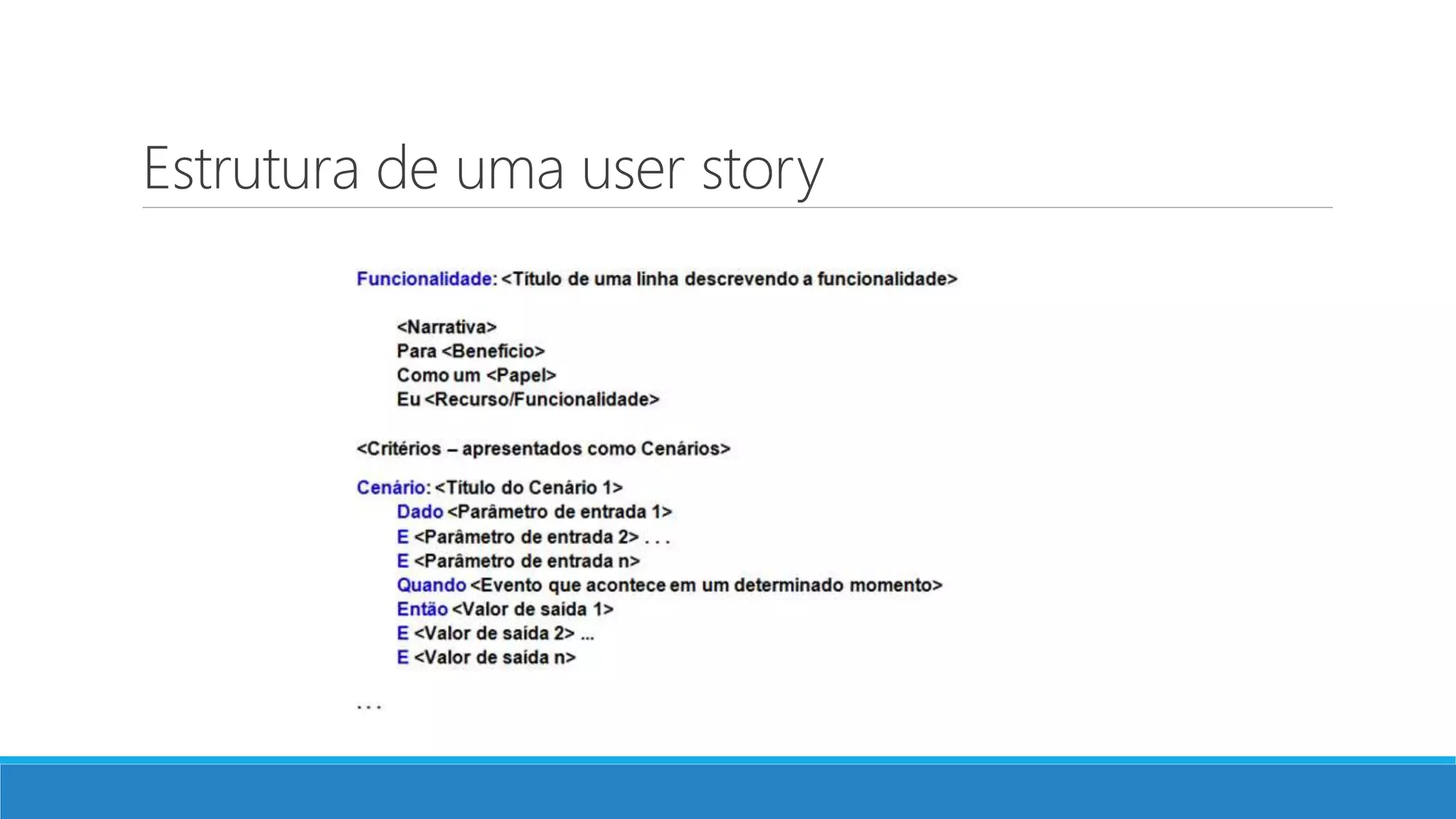 Estrutura de uma user story

Funcionalidade: <Título de uma linha descrevendo a funcionalidade>

<Narrativa>
Para <Benefício>
Como um <Papel>
Eu <Recurso/Funcionalidade>

<Critérios – apresentados como Cenários>

Cenário: <Título do Cenário 1>
Dado <Parâmetro de entrada 1>
E <Parâmetro de entrada 2> . . .
E <Parâmetro de entrada n>
Quando <Evento que acontece em um determinado momento>
Então <Valor de saída 1>
E <Valor de saída 2> ...
E <Valor de saída n>

. . .